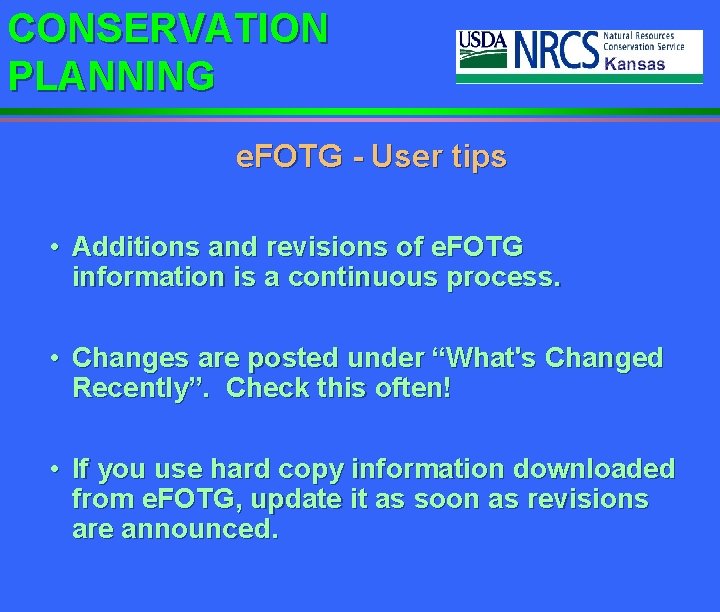 CONSERVATION PLANNING

USDA NRCS Natural Resources Conservation Service Kansas

eFOTG - User tips

• Additions and revisions of eFOTG information is a continuous process.

• Changes are posted under “What's Changed Recently”. Check this often!

• If you use hard copy information downloaded from eFOTG, update it as soon as revisions are announced.